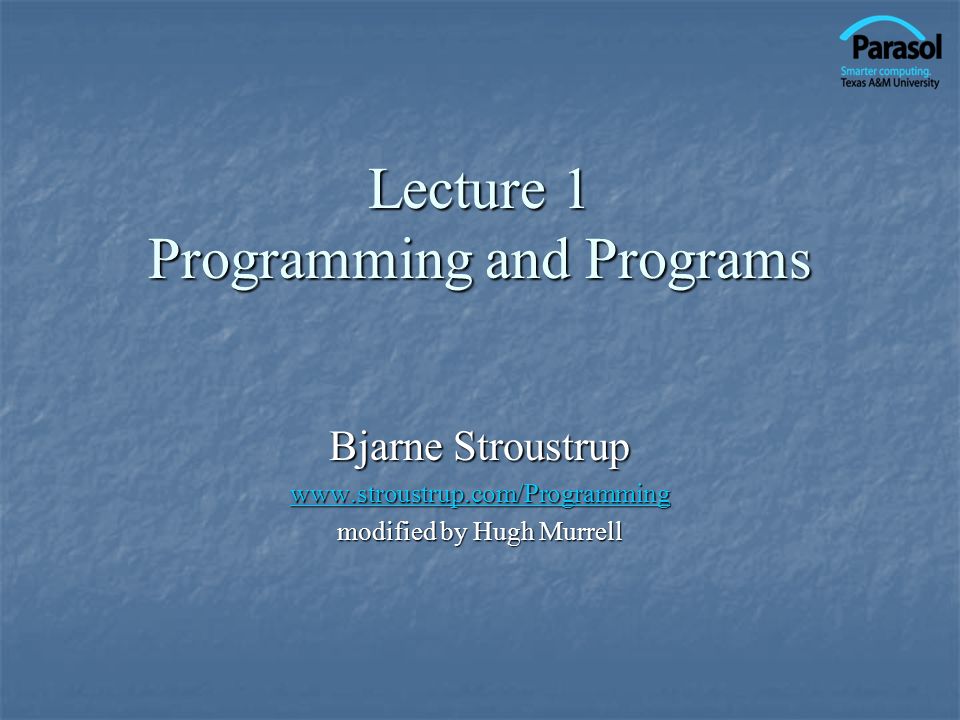 Parasol
Smarter computing.
Texas A&M University

Lecture 1
Programming and Programs

Bjarne Stroustrup
www.stroustrup.com/Programming
modified by Hugh Murrell